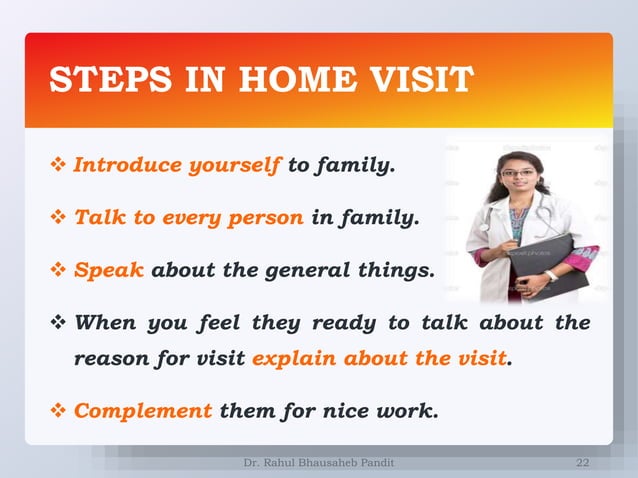 STEPS IN HOME VISIT

❖ Introduce yourself to family.

❖ Talk to every person in family.

❖ Speak about the general things.

❖ When you feel they ready to talk about the reason for visit explain about the visit.

❖ Complement them for nice work.

Dr. Rahul Bhausaheb Pandit 22